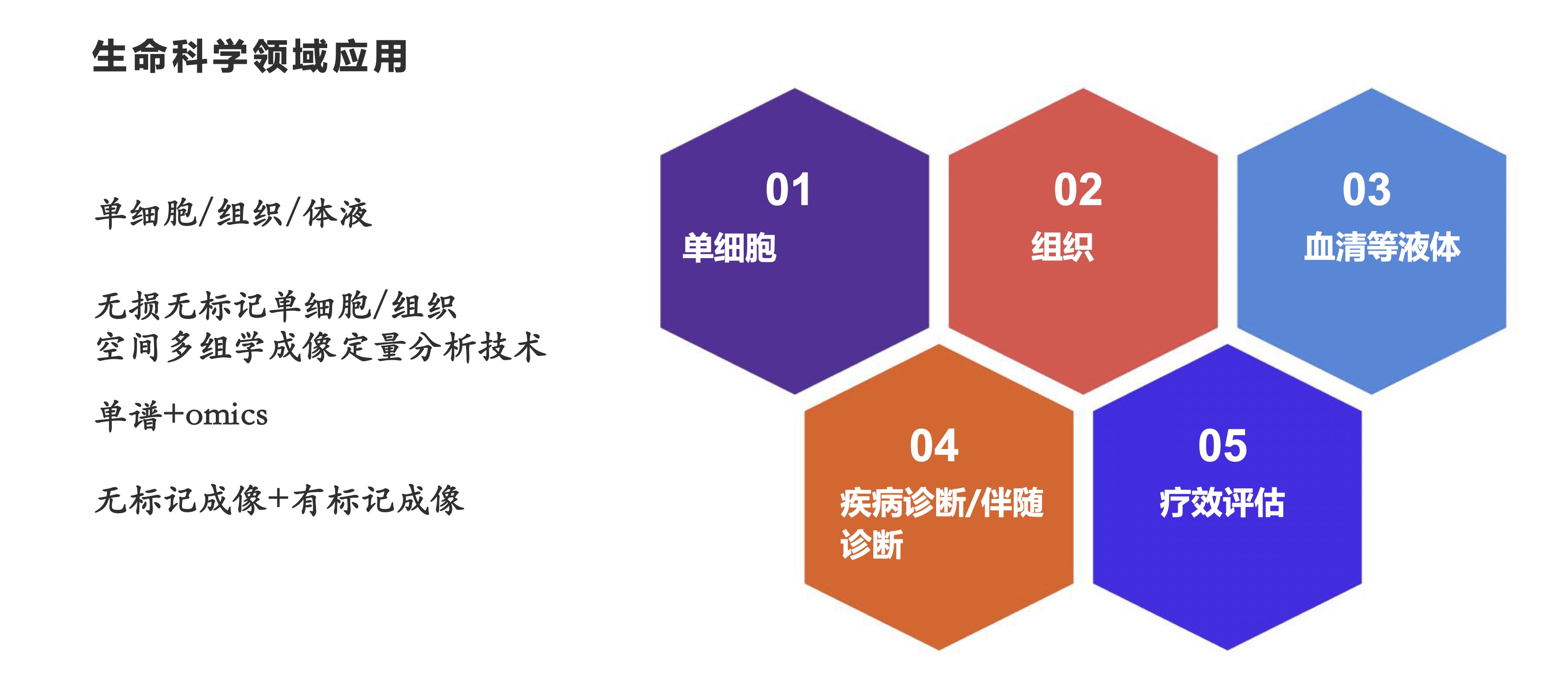 生命科学领域应用

单细胞/组织/体液

无损无标记单细胞/组织
空间多组学成像定量分析技术

单谱+omics

无标记成像+有标记成像

01
单细胞

02
组织

03
血清等液体

04
疾病诊断/伴随诊断

05
疗效评估